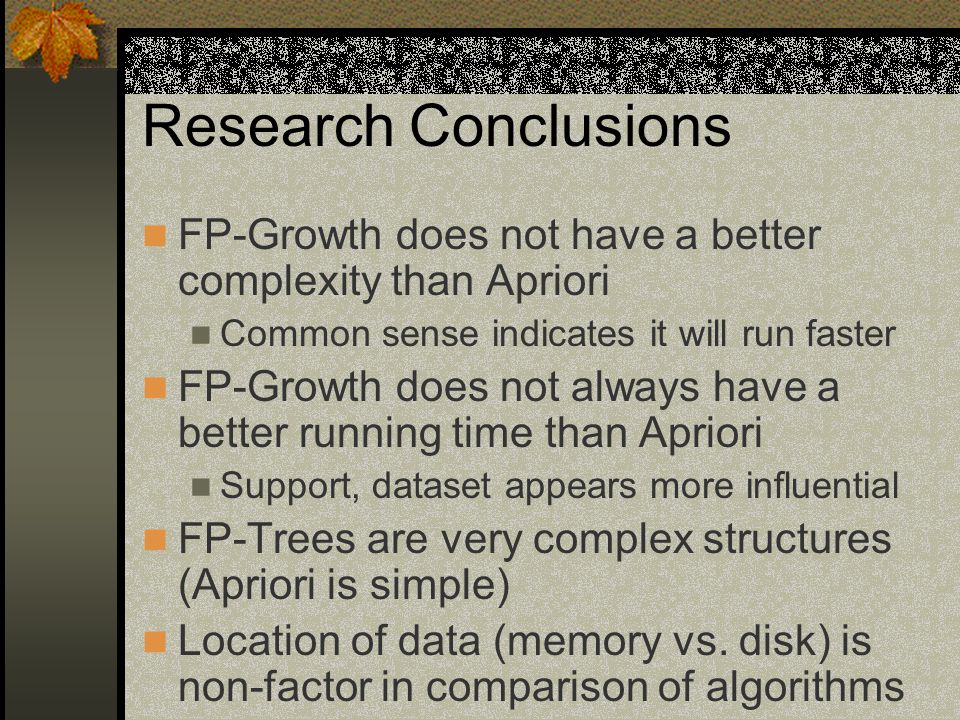 Research Conclusions

FP-Growth does not have a better complexity than Apriori

Common sense indicates it will run faster

FP-Growth does not always have a better running time than Apriori

Support, dataset appears more influential

FP-Trees are very complex structures (Apriori is simple)

Location of data (memory vs. disk) is non-factor in comparison of algorithms